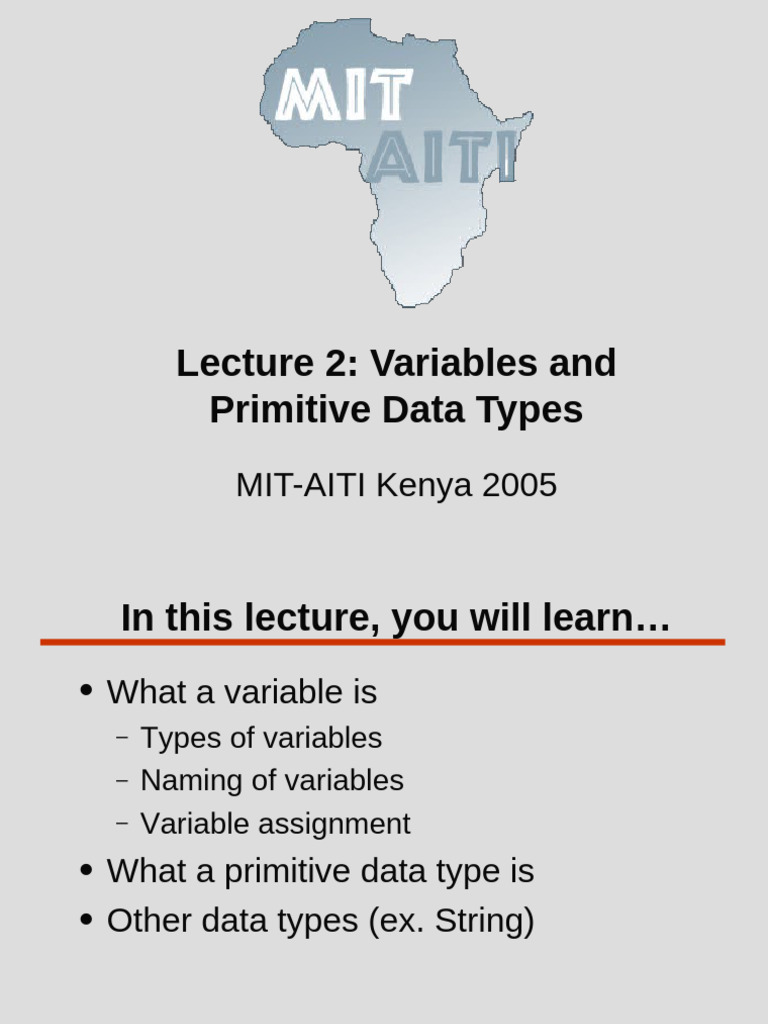 MIT
AITI

Lecture 2: Variables and Primitive Data Types

MIT-AITI Kenya 2005

In this lecture, you will learn…

• What a variable is
– Types of variables
– Naming of variables
– Variable assignment
• What a primitive data type is
• Other data types (ex. String)